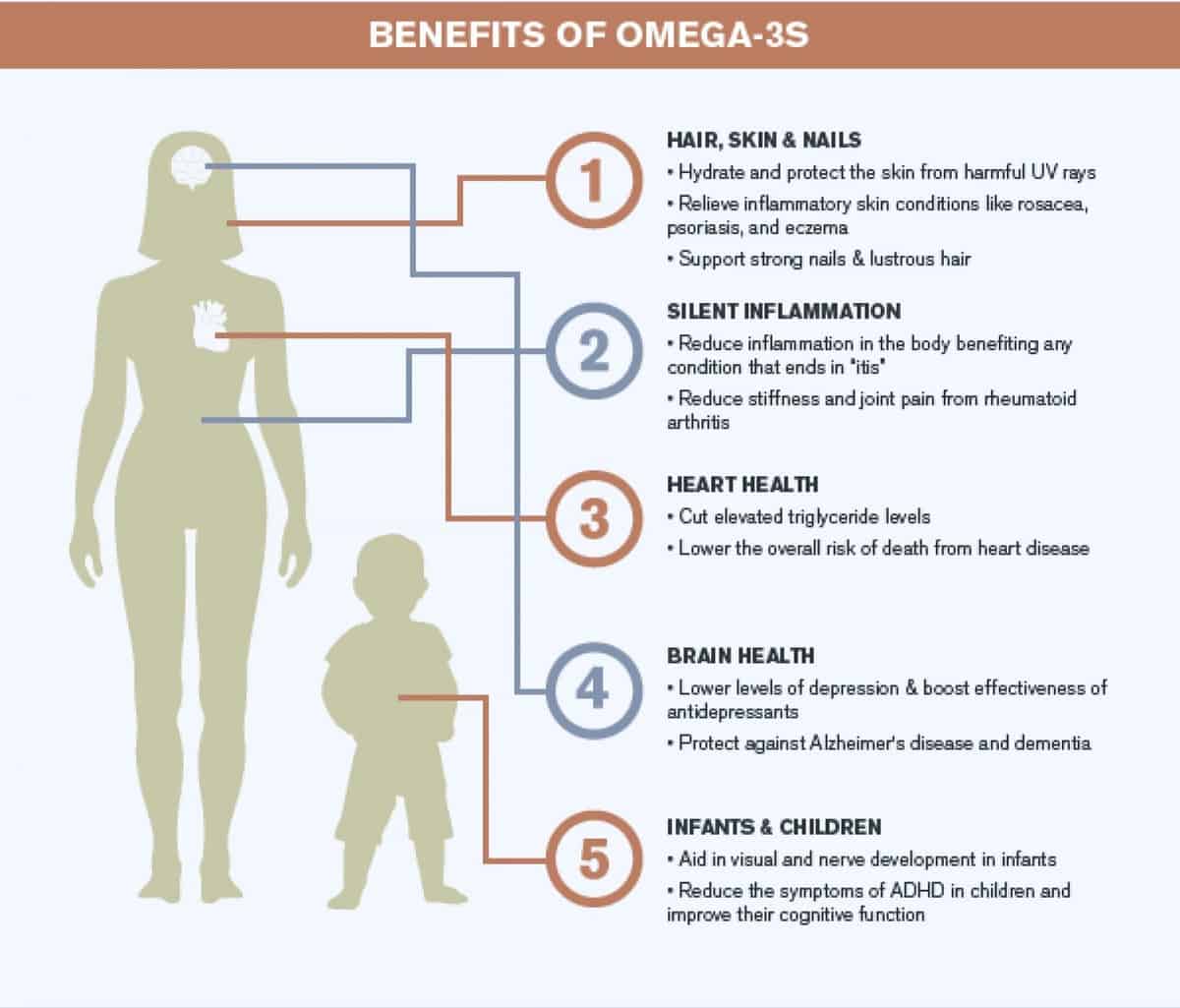 BENEFITS OF OMEGA-3S

1

HAIR, SKIN & NAILS
• Hydrate and protect the skin from harmful UV rays
• Relieve inflammatory skin conditions like rosacea, psoriasis, and eczema
• Support strong nails & lustrous hair

2

SILENT INFLAMMATION
• Reduce inflammation in the body benefiting any condition that ends in "itis"
• Reduce stiffness and joint pain from rheumatoid arthritis

3

HEART HEALTH
• Cut elevated triglyceride levels
• Lower the overall risk of death from heart disease

4

BRAIN HEALTH
• Lower levels of depression & boost effectiveness of antidepressants
• Protect against Alzheimer's disease and dementia

5

INFANTS & CHILDREN
• Aid in visual and nerve development in infants
• Reduce the symptoms of ADHD in children and improve their cognitive function